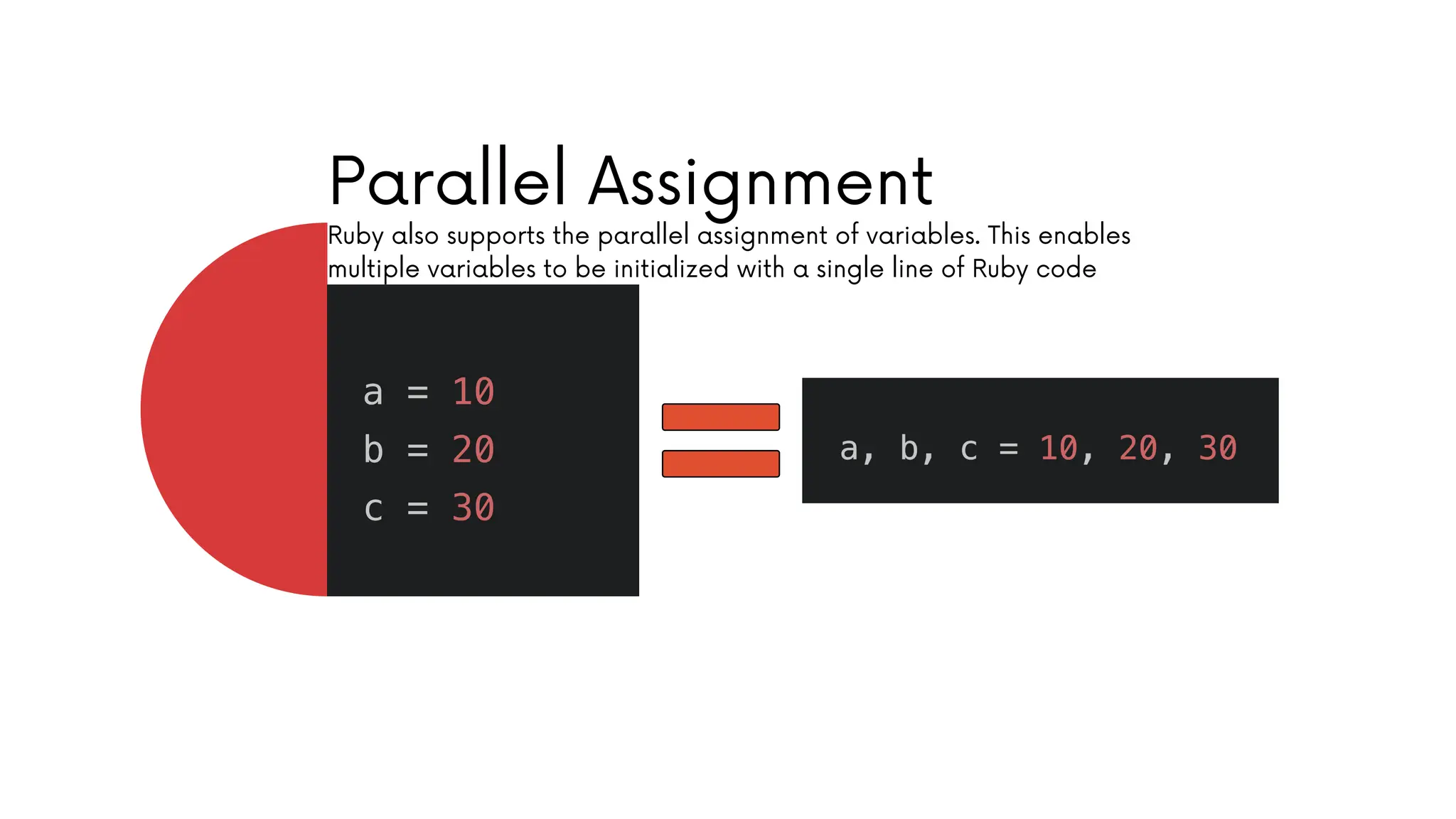 Parallel Assignment

Ruby also supports the parallel assignment of variables. This enables multiple variables to be initialized with a single line of Ruby code

a = 10
b = 20
c = 30

a, b, c = 10, 20, 30